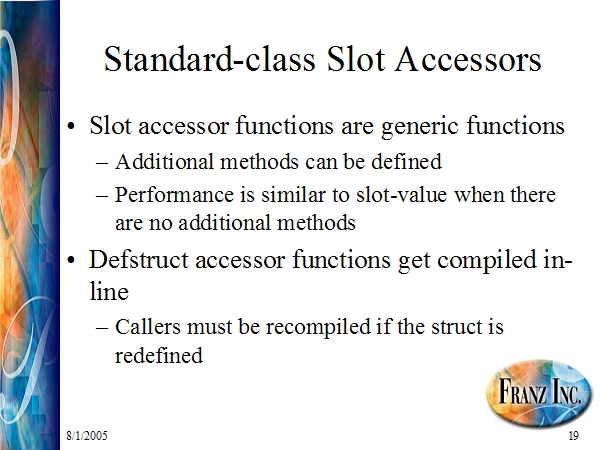 Standard-class Slot Accessors

• Slot accessor functions are generic functions
  – Additional methods can be defined
  – Performance is similar to slot-value when there are no additional methods
• Defstruct accessor functions get compiled in-line
  – Callers must be recompiled if the struct is redefined

FRANZ INC.

8/1/2005

19